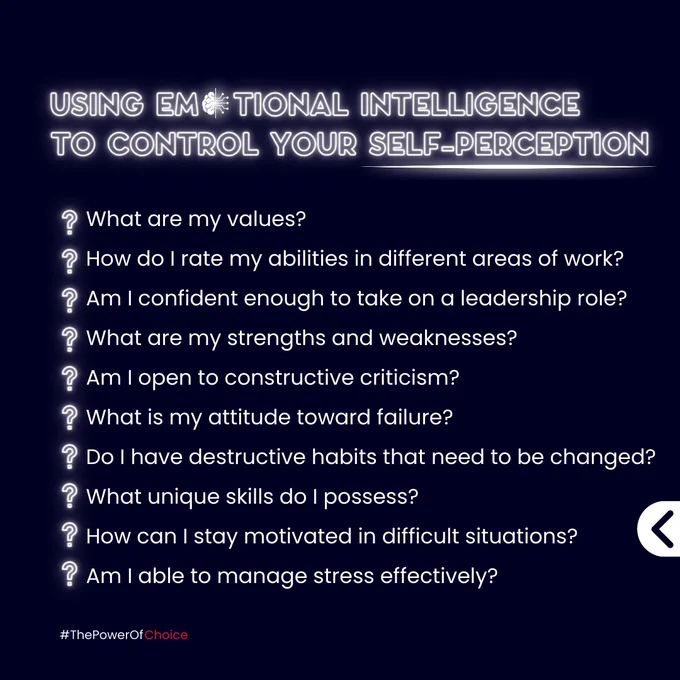 USING EMOTIONAL INTELLIGENCE TO CONTROL YOUR SELF-PERCEPTION

? What are my values?

? How do I rate my abilities in different areas of work?

? Am I confident enough to take on a leadership role?

? What are my strengths and weaknesses?

? Am I open to constructive criticism?

? What is my attitude toward failure?

? Do I have destructive habits that need to be changed?

? What unique skills do I possess?

? How can I stay motivated in difficult situations?

? Am I able to manage stress effectively?

#ThePowerOfChoice